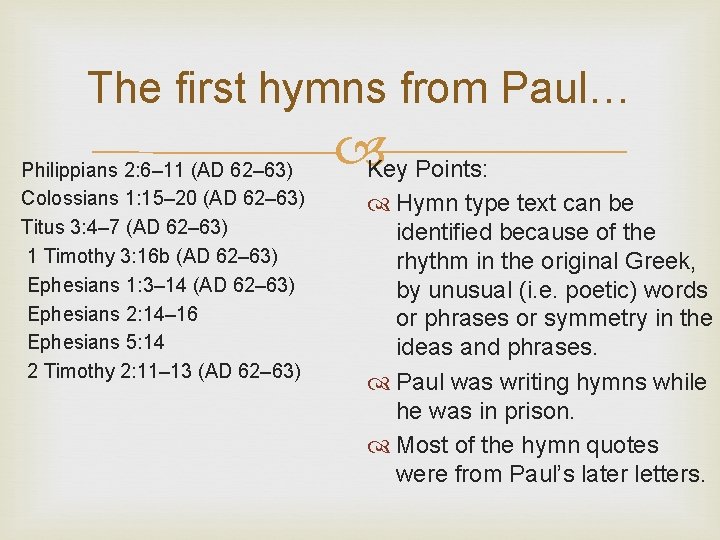 The first hymns from Paul…

Philippians 2:6–11 (AD 62–63)
Colossians 1:15–20 (AD 62–63)
Titus 3:4–7 (AD 62–63)
1 Timothy 3:16b (AD 62–63)
Ephesians 1:3–14 (AD 62–63)
Ephesians 2:14–16
Ephesians 5:14
2 Timothy 2:11–13 (AD 62–63)

Key Points:

Hymn type text can be identified because of the rhythm in the original Greek, by unusual (i.e. poetic) words or phrases or symmetry in the ideas and phrases.

Paul was writing hymns while he was in prison.

Most of the hymn quotes were from Paul's later letters.